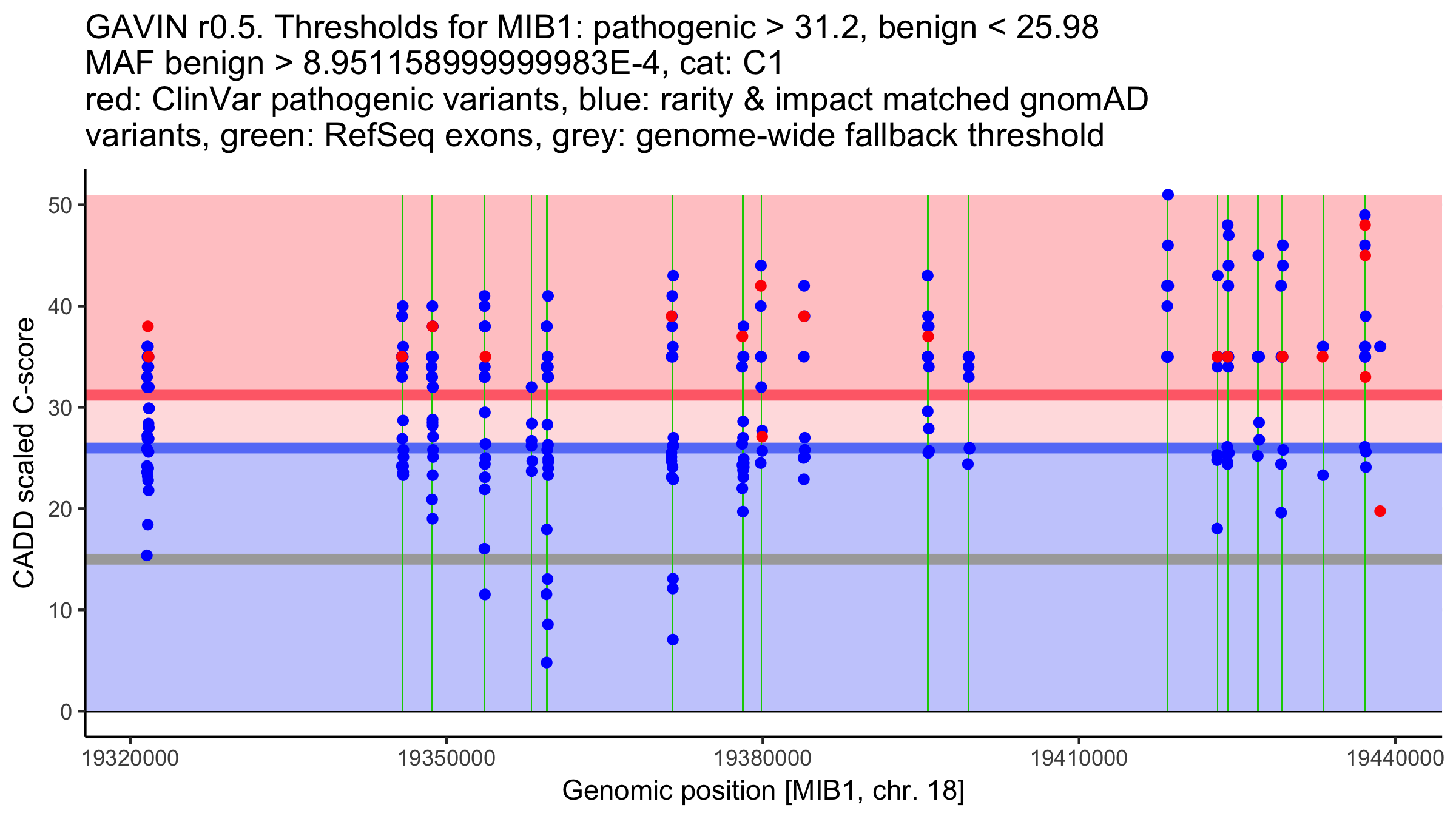 GAVIN r0.5. Thresholds for MIB1: pathogenic > 31.2, benign < 25.98
MAF benign > 8.951158999999983E-4, cat: C1
red: ClinVar pathogenic variants, blue: rarity & impact matched gnomAD variants, green: RefSeq exons, grey: genome-wide fallback threshold

CADD scaled C-score

50
40
30
20
10
0

19320000
19350000
19380000
19410000
19440000

Genomic position [MIB1, chr. 18]